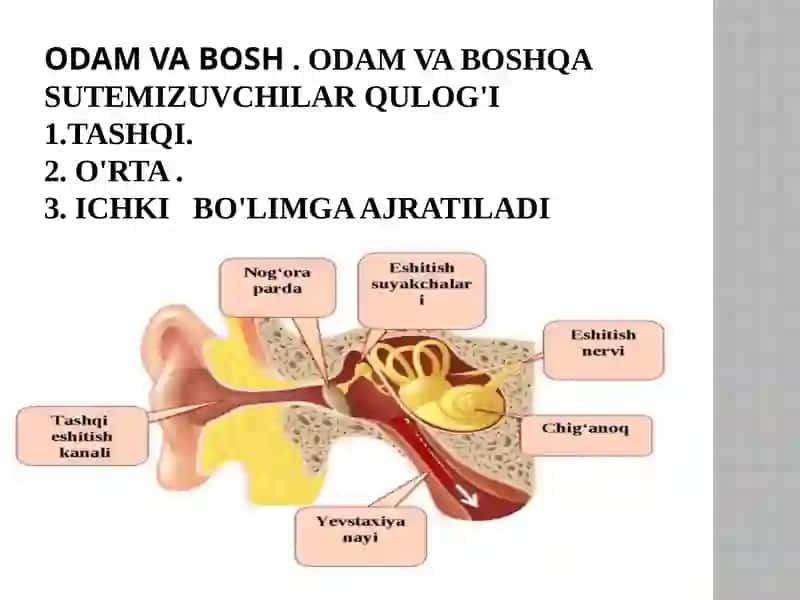 ODAM VA BOSH . ODAM VA BOSHQA SUTEMIZUVCHILAR QULOG'I
1.TASHQI.
2. O'RTA .
3. ICHKI BO'LIMGA AJRATILADI

Nog‘ora parda

Eshitish suyakchalar i

Eshitish nervi

Tashqi eshitish kanali

Chig‘anoq

Yevstaxiya nayi